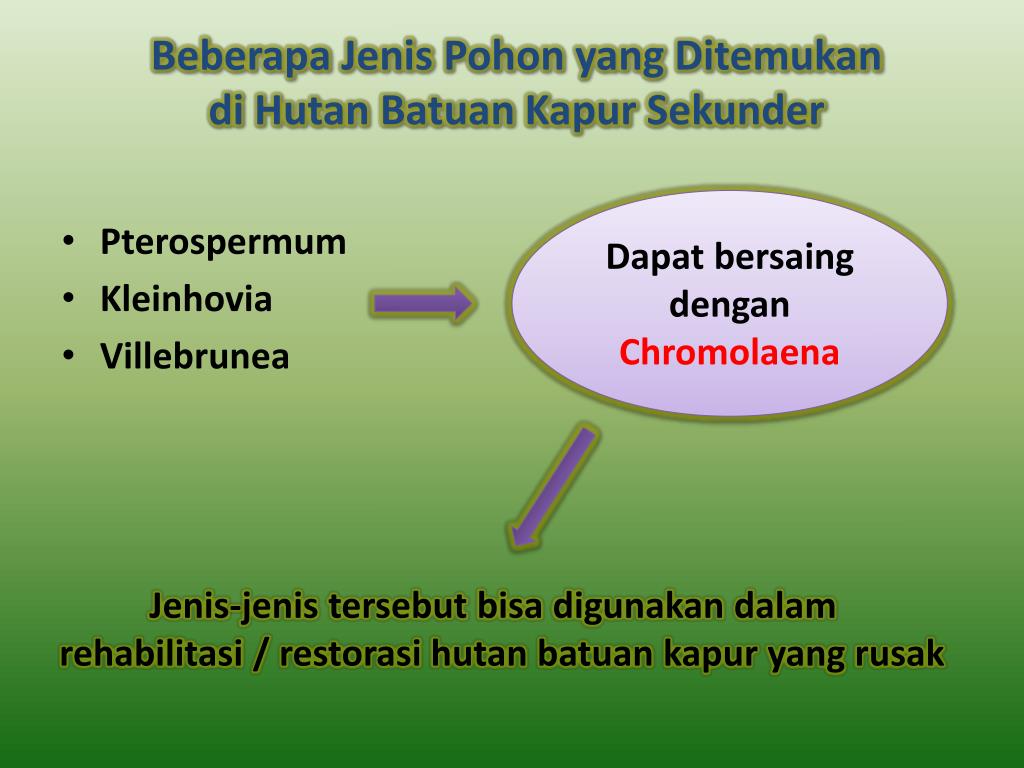 Beberapa Jenis Pohon yang Ditemukan di Hutan Batuan Kapur Sekunder

• Pterospermum
• Kleinhovia
• Villebrunea

Dapat bersaing dengan Chromolaena

Jenis-jenis tersebut bisa digunakan dalam rehabilitasi / restorasi hutan batuan kapur yang rusak